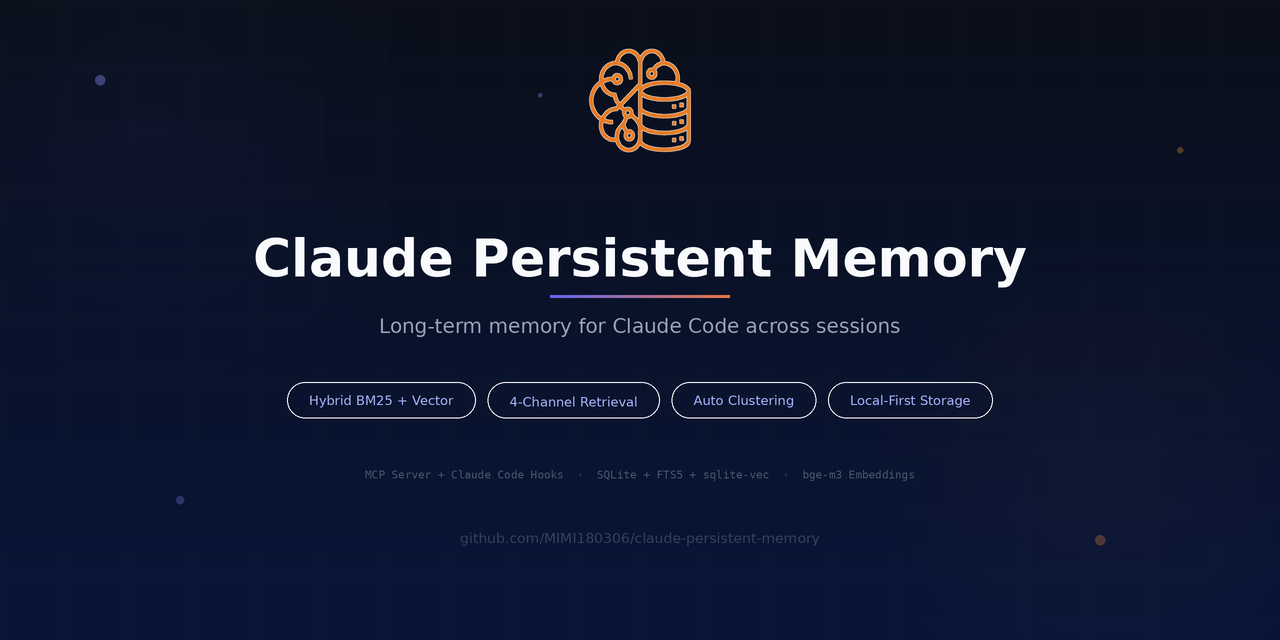 Claude Persistent Memory

Long-term memory for Claude Code across sessions

Hybrid BM25 + Vector

4-Channel Retrieval

Auto Clustering

Local-First Storage

MCP Server + Claude Code Hooks · SQLite + FTS5 + sqlite-vec · bge-m3 Embeddings

github.com/MIMI180306/claude-persistent-memory